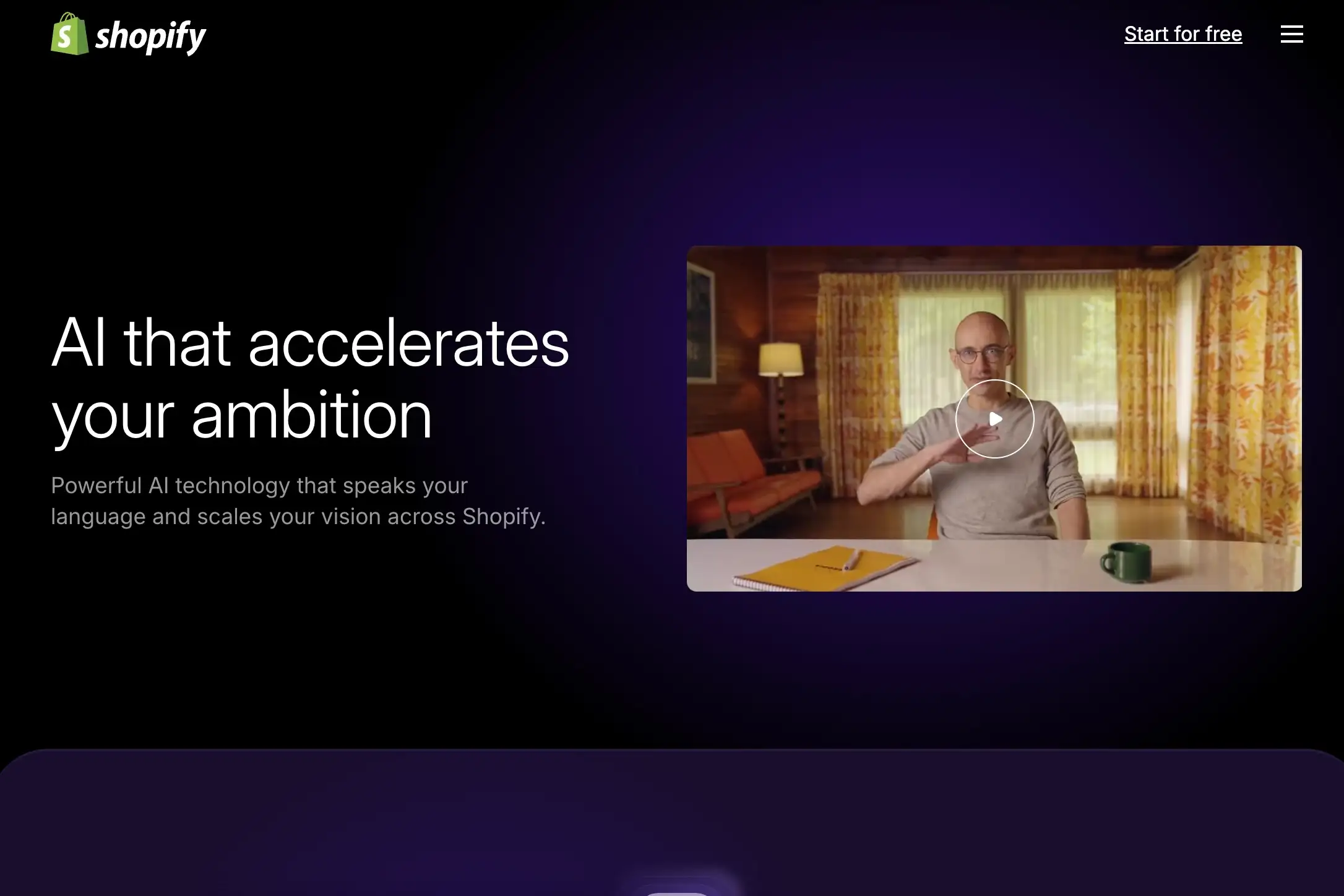 shopify

Start for free

AI that accelerates your ambition

Powerful AI technology that speaks your language and scales your vision across Shopify.